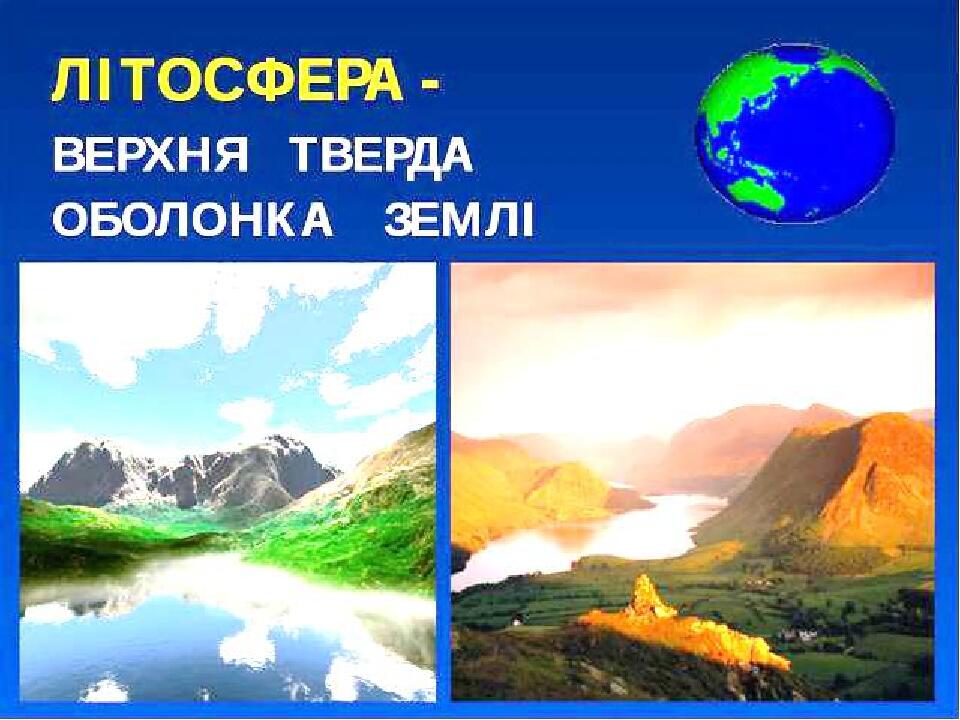 ЛІТОСФЕРА -
ВЕРХНЯ ТВЕРДА ОБОЛОНКА ЗЕМЛІ